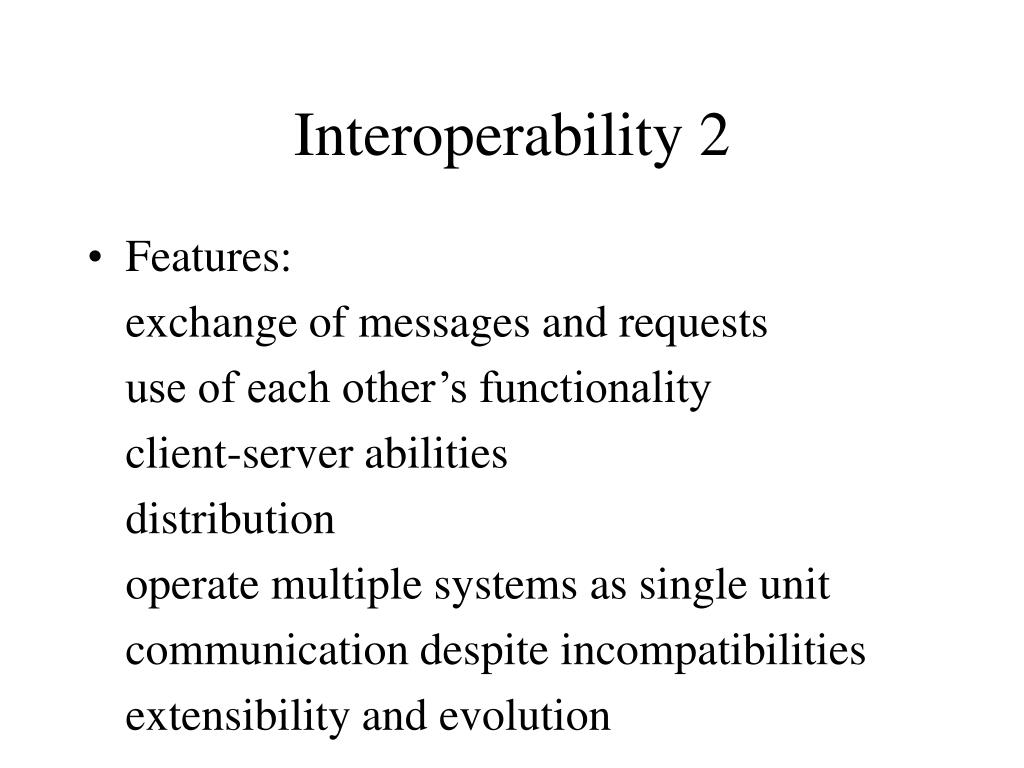 Interoperability 2

• Features:
exchange of messages and requests
use of each other’s functionality
client-server abilities
distribution
operate multiple systems as single unit
communication despite incompatibilities
extensibility and evolution